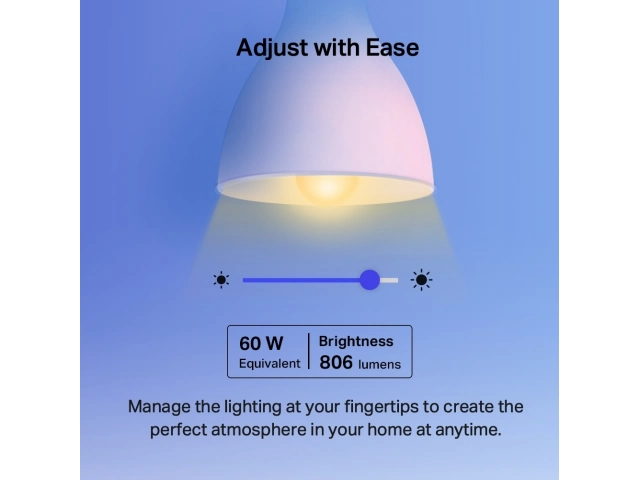 Adjust with Ease

60 W
Equivalent

Brightness
806 lumens

Manage the lighting at your fingertips to create the perfect atmosphere in your home at anytime.